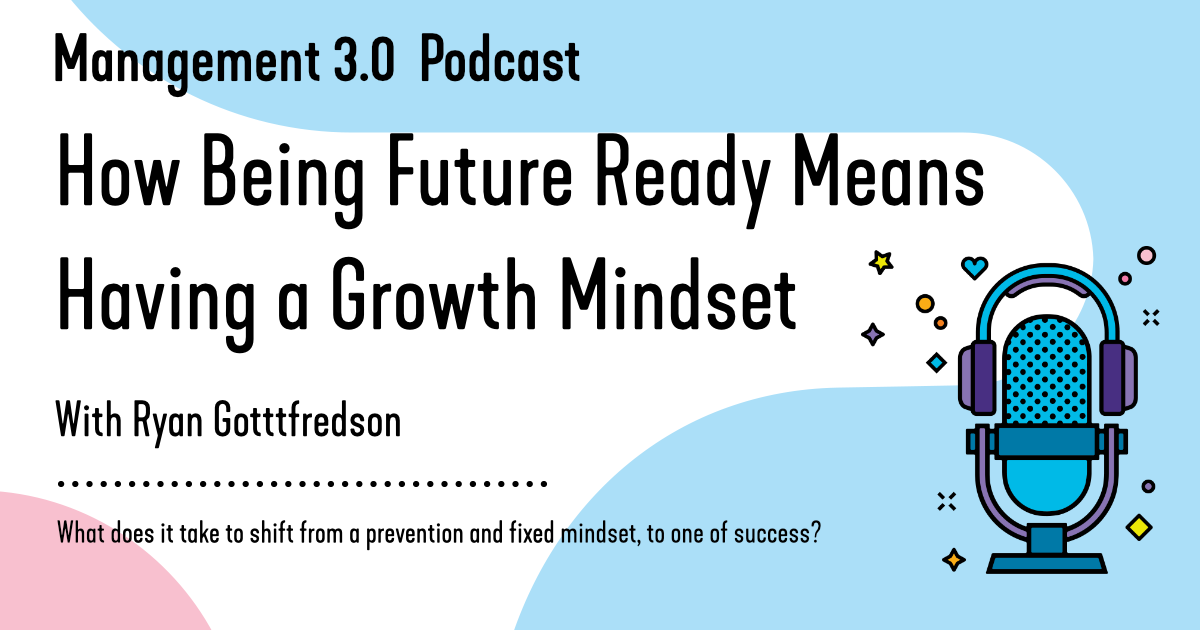 Management 3.0 Podcast

How Being Future Ready Means Having a Growth Mindset

With Ryan Gotttfredson

What does it take to shift from a prevention and fixed mindset, to one of success?